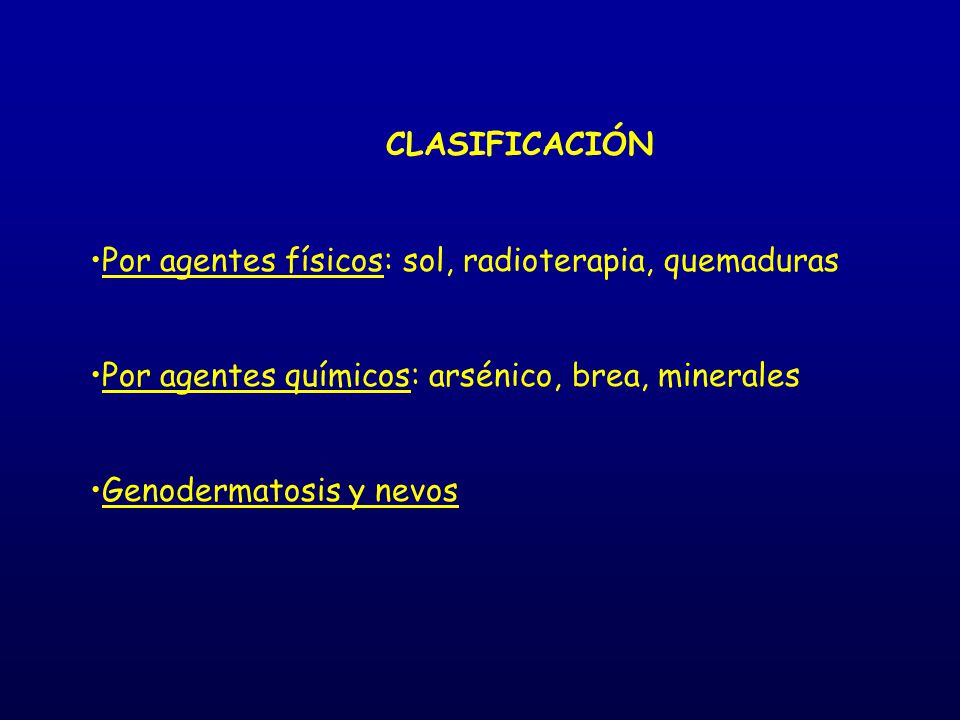 CLASIFICACIÓN

•Por agentes físicos: sol, radioterapia, quemaduras

•Por agentes químicos: arsénico, brea, minerales

•Genodermatosis y nevos